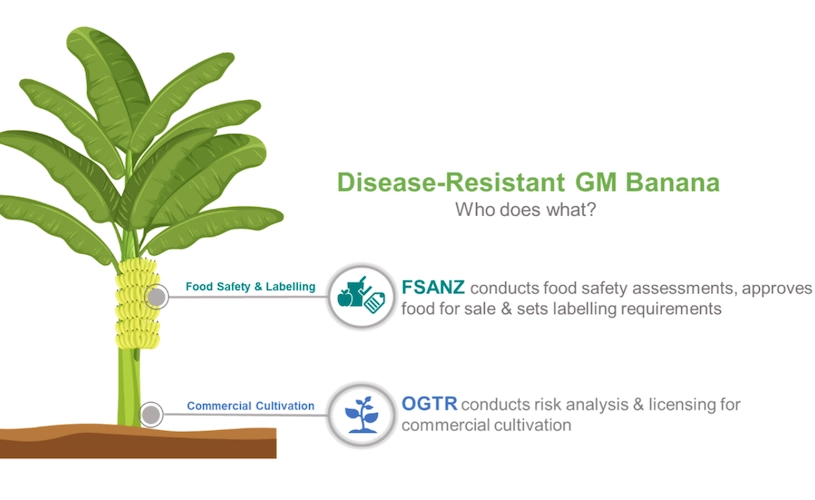 Disease-Resistant GM Banana
Who does what?

Food Safety & Labelling

FSANZ conducts food safety assessments, approves food for sale & sets labelling requirements

Commercial Cultivation

OGTR conducts risk analysis & licensing for commercial cultivation